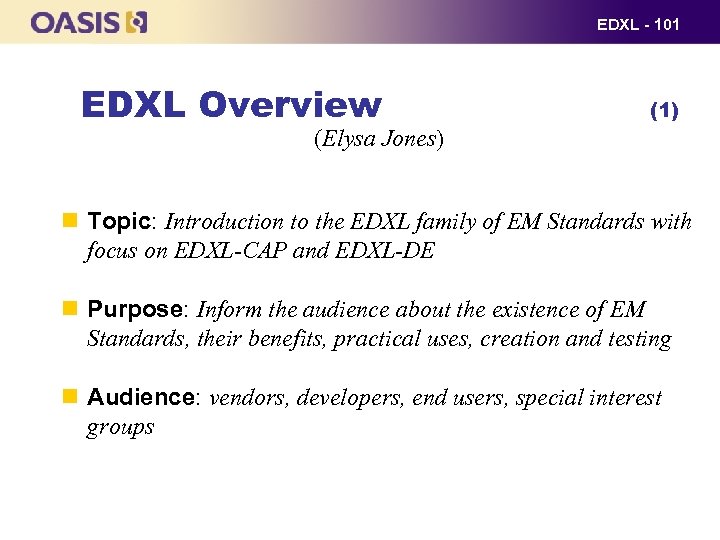 OASIS

EDXL - 101

EDXL Overview (1)

(Elysa Jones)

Topic: Introduction to the EDXL family of EM Standards with focus on EDXL-CAP and EDXL-DE

Purpose: Inform the audience about the existence of EM Standards, their benefits, practical uses, creation and testing

Audience: vendors, developers, end users, special interest groups